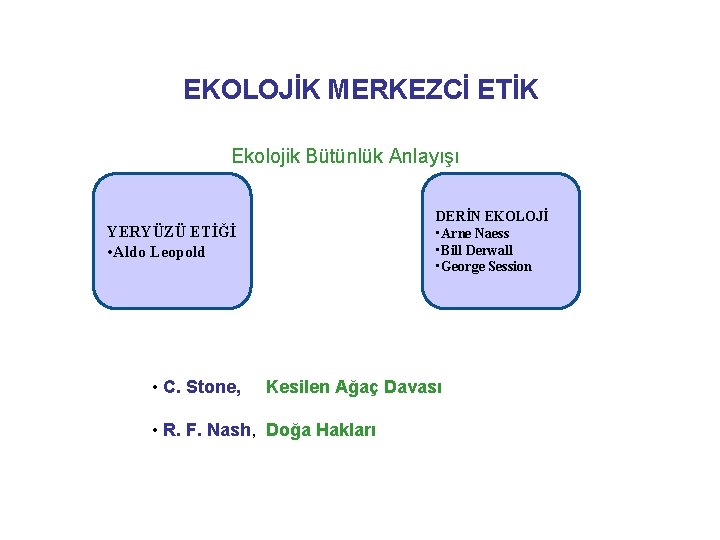 EKOLOJİK MERKEZCİ ETİK

Ekolojik Bütünlük Anlayışı

YERYÜZÜ ETİĞİ
•Aldo Leopold

DERİN EKOLOJİ
▪Arne Naess
▪Bill Derwall
▪George Session

• C. Stone, Kesilen Ağaç Davası

• R. F. Nash, Doğa Hakları